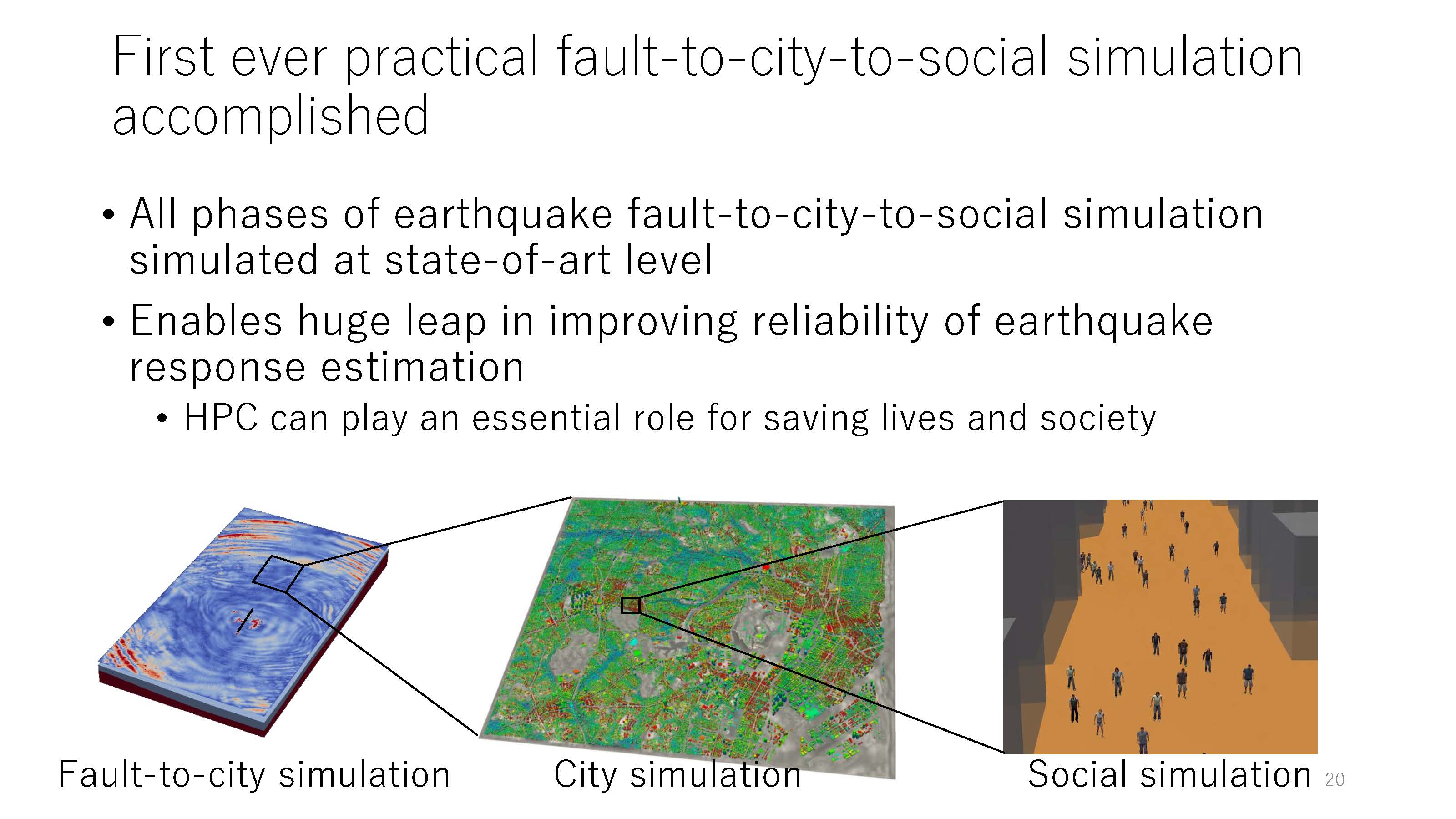 First ever practical fault-to-city-to-social simulation accomplished

• All phases of earthquake fault-to-city-to-social simulation simulated at state-of-art level

• Enables huge leap in improving reliability of earthquake response estimation

• HPC can play an essential role for saving lives and society

Fault-to-city simulation

City simulation

Social simulation

20